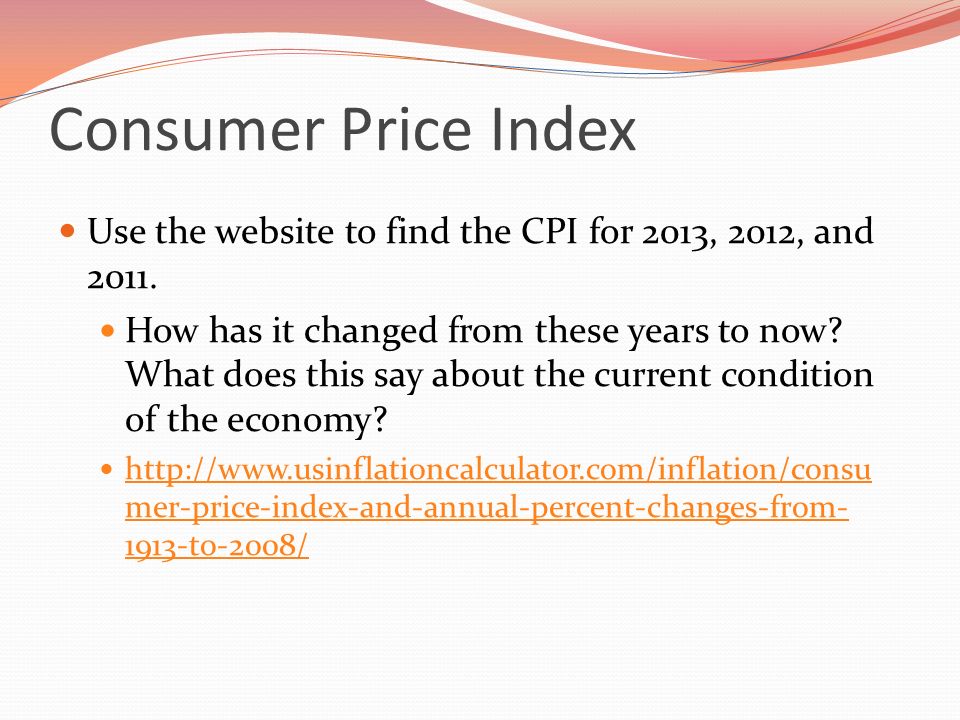 Consumer Price Index

Use the website to find the CPI for 2013, 2012, and 2011.

How has it changed from these years to now? What does this say about the current condition of the economy?

http://www.usinflationcalculator.com/inflation/consumer-price-index-and-annual-percent-changes-from-1913-to-2008/